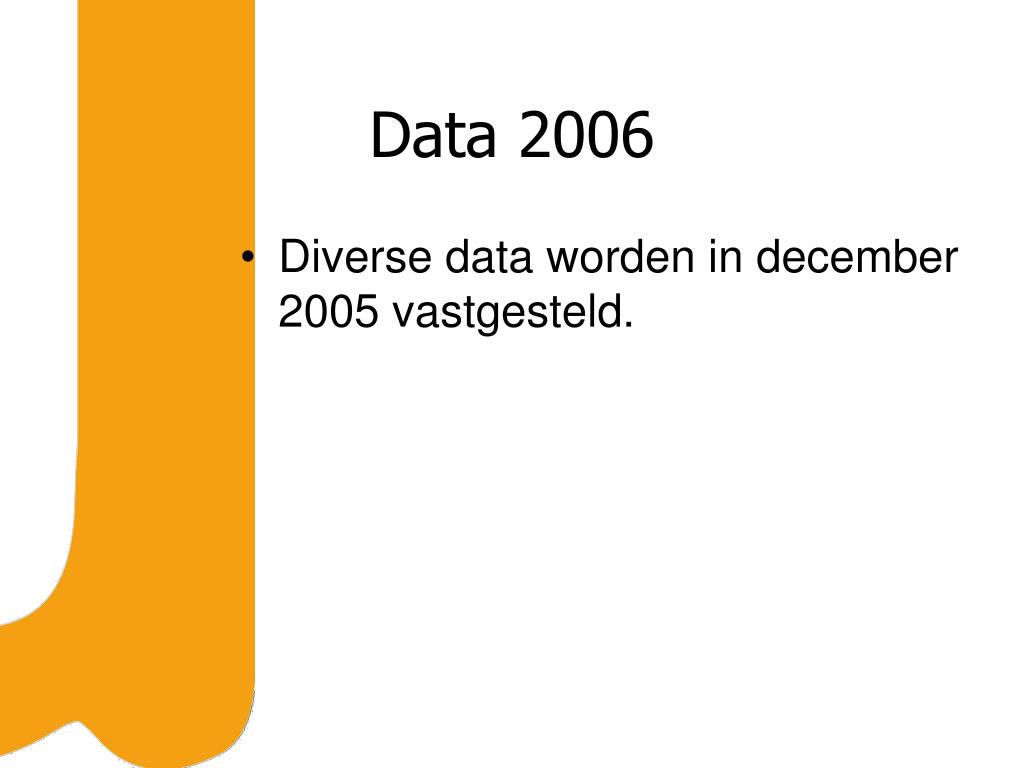 Data 2006

• Diverse data worden in december 2005 vastgesteld.